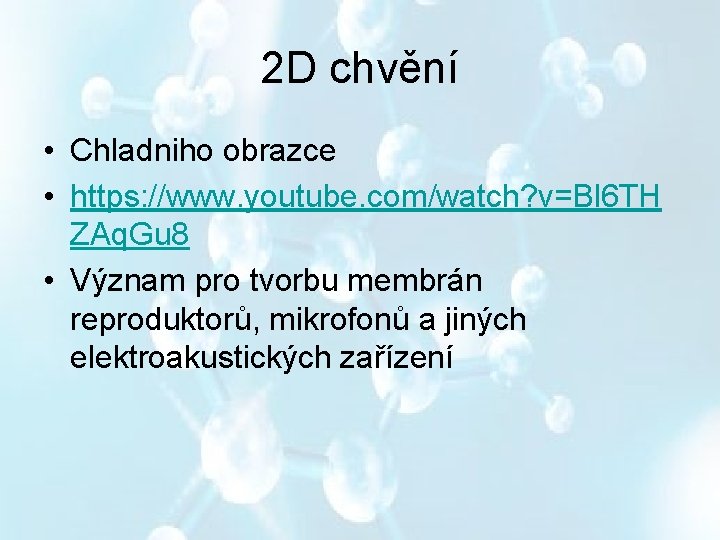 2D chvění

• Chladniho obrazce
• https://www.youtube.com/watch?v=Bl6THZAqGu8
• Význam pro tvorbu membrán reproduktorů, mikrofonů a jiných elektroakustických zařízení